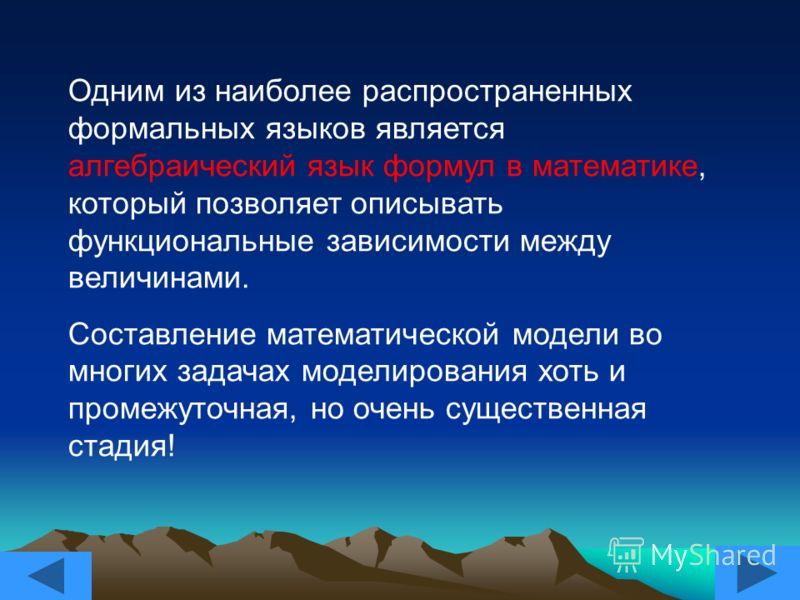 Одним из наиболее распространенных формальных языков является алгебраический язык формул в математике, который позволяет описывать функциональные зависимости между величинами.

Составление математической модели во многих задачах моделирования хоть и промежуточная, но очень существенная стадия!

MyShared